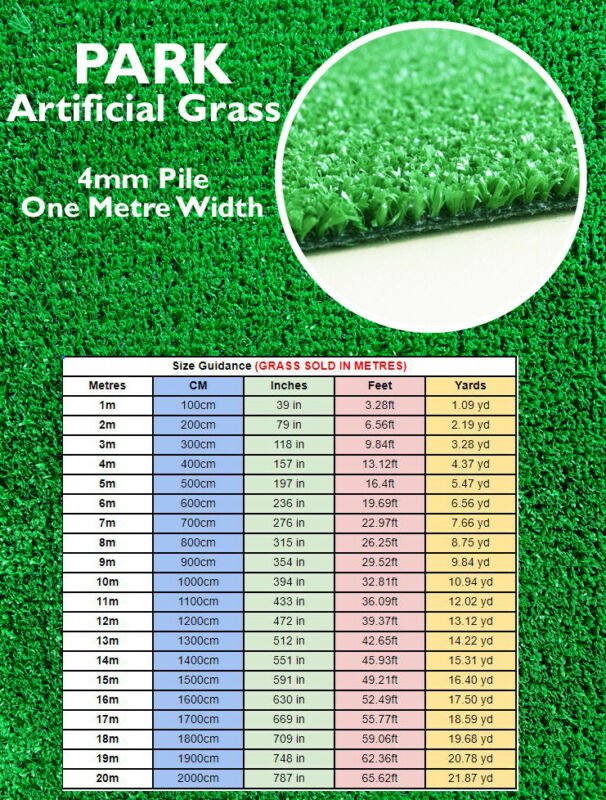 PARK
Artificial Grass

4mm Pile
One Metre Width

Size Guidance (GRASS SOLD IN METRES)

| Metres | CM | Inches | Feet | Yards |
|---|---|---|---|---|
| 1m | 100cm | 39 in | 3.28ft | 1.09 yd |
| 2m | 200cm | 79 in | 6.56ft | 2.19 yd |
| 3m | 300cm | 118 in | 9.84ft | 3.28 yd |
| 4m | 400cm | 157 in | 13.12ft | 4.37 yd |
| 5m | 500cm | 197 in | 16.4ft | 5.47 yd |
| 6m | 600cm | 236 in | 19.69ft | 6.56 yd |
| 7m | 700cm | 276 in | 22.97ft | 7.66 yd |
| 8m | 800cm | 315 in | 26.25ft | 8.75 yd |
| 9m | 900cm | 354 in | 29.52ft | 9.84 yd |
| 10m | 1000cm | 394 in | 32.81ft | 10.94 yd |
| 11m | 1100cm | 433 in | 36.09ft | 12.02 yd |
| 12m | 1200cm | 472 in | 39.37ft | 13.12 yd |
| 13m | 1300cm | 512 in | 42.65ft | 14.22 yd |
| 14m | 1400cm | 551 in | 45.93ft | 15.31 yd |
| 15m | 1500cm | 591 in | 49.21ft | 16.40 yd |
| 16m | 1600cm | 630 in | 52.49ft | 17.50 yd |
| 17m | 1700cm | 669 in | 55.77ft | 18.59 yd |
| 18m | 1800cm | 709 in | 59.06ft | 19.68 yd |
| 19m | 1900cm | 748 in | 62.36ft | 20.78 yd |
| 20m | 2000cm | 787 in | 65.62ft | 21.87 yd |